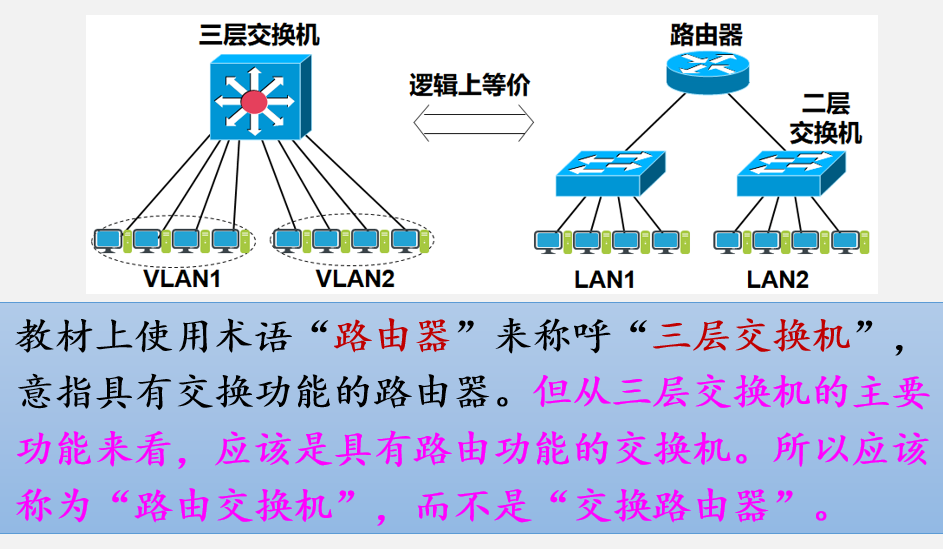 三层交换机

逻辑上等价

路由器

二层交换机

VLAN1

VLAN2

LAN1

LAN2

教材上使用术语“路由器”来称呼“三层交换机”，意指具有交换功能的路由器。但从三层交换机的主要功能来看，应该是具有路由功能的交换机。所以应该称为“路由交换机”，而不是“交换路由器”。